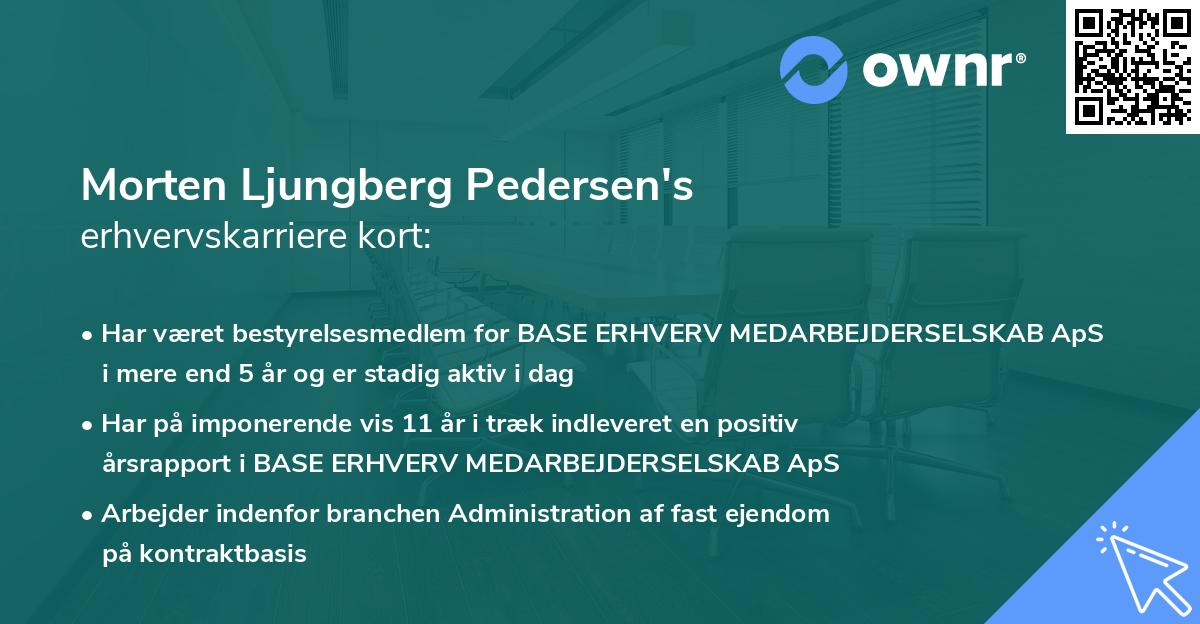 ownr®

Morten Ljungberg Pedersen's
erhvervskarriere kort:

• Har været bestyrelsesmedlem for BASE ERHVERV MEDARBEJDERSELSKAB ApS i mere end 5 år og er stadig aktiv i dag

• Har på imponerende vis 11 år i træk indleveret en positiv årsrapport i BASE ERHVERV MEDARBEJDERSELSKAB ApS

• Arbejder indenfor branchen Administration af fast ejendom på kontraktbasis